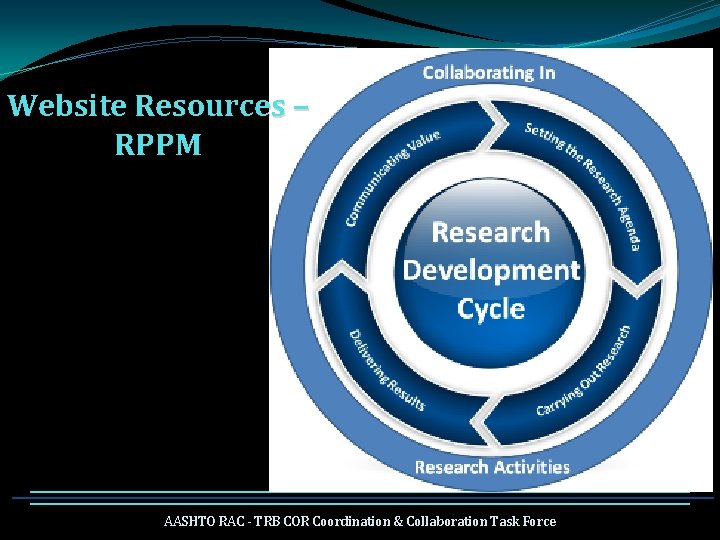 Website Resources – RPPM

Collaborating In

Communicating Value

Setting the Research Agenda

Research Development Cycle

Delivering Results

Carrying Out Research

Research Activities

AASHTO RAC - TRB COR Coordination & Collaboration Task Force